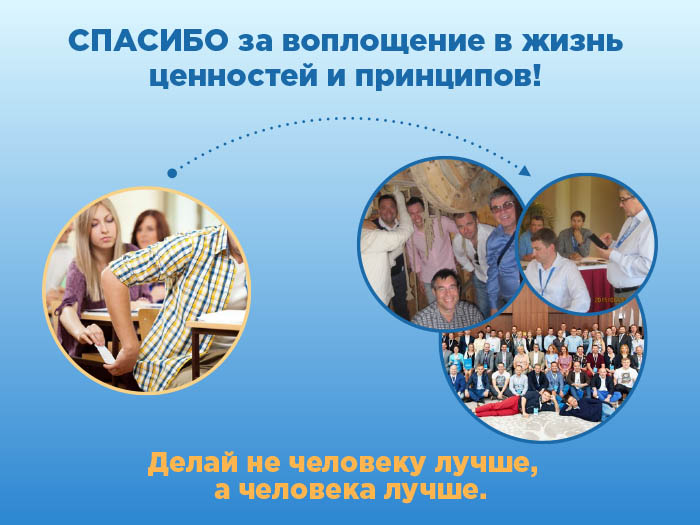 СПАСИБО за воплощение в жизнь ценностей и принципов!

Делай не человеку лучше, а человека лучше.